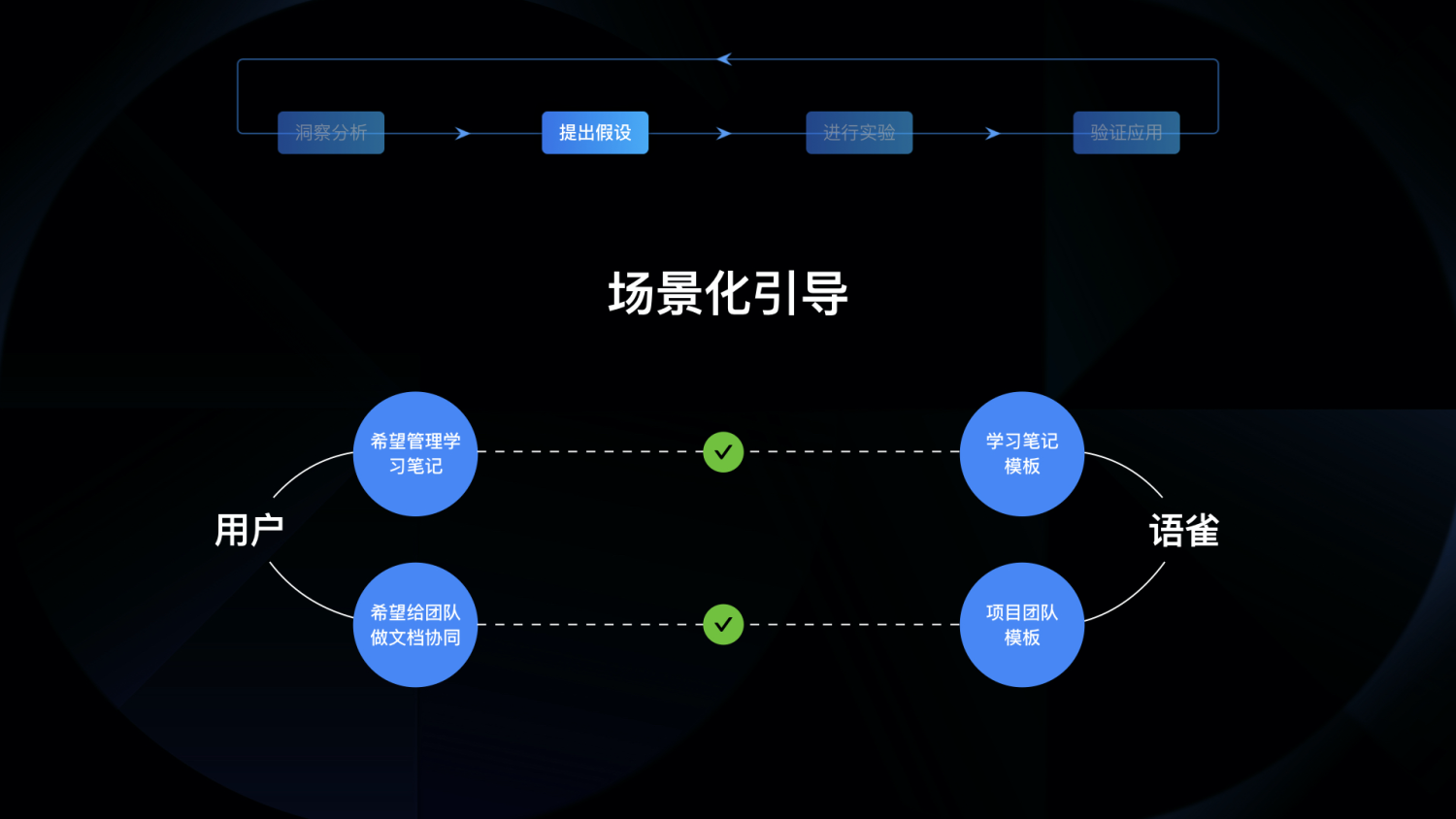 洞察分析

提出假设

进行实验

验证应用

场景化引导

用户

希望管理学习笔记

希望给团队做文档协同

学习笔记模板

项目团队模板

语雀